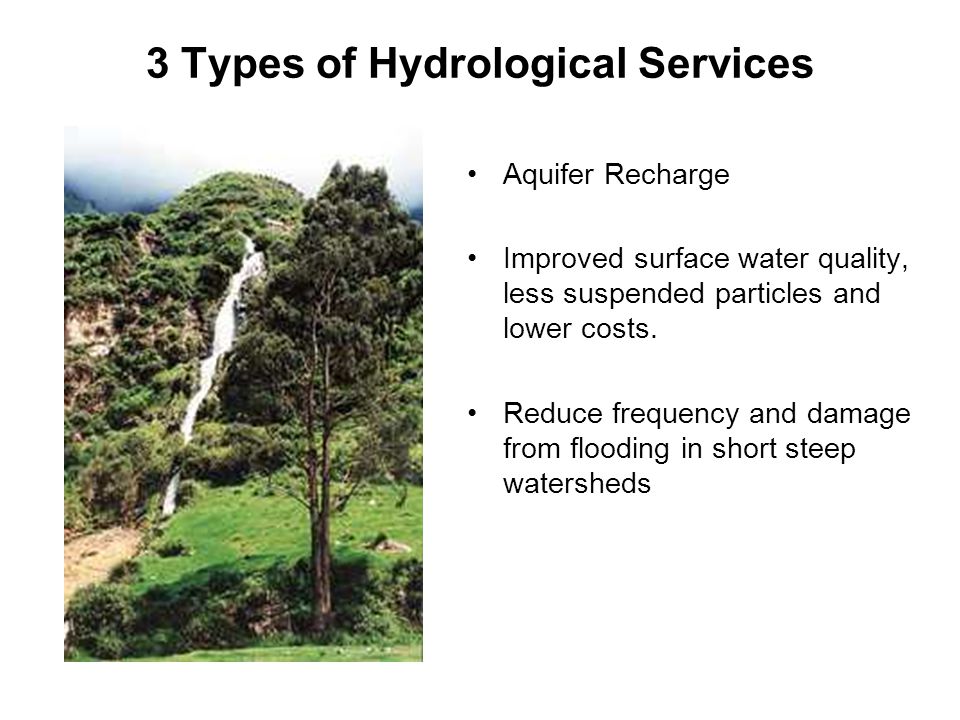 3 Types of Hydrological Services

• Aquifer Recharge

• Improved surface water quality, less suspended particles and lower costs.

• Reduce frequency and damage from flooding in short steep watersheds